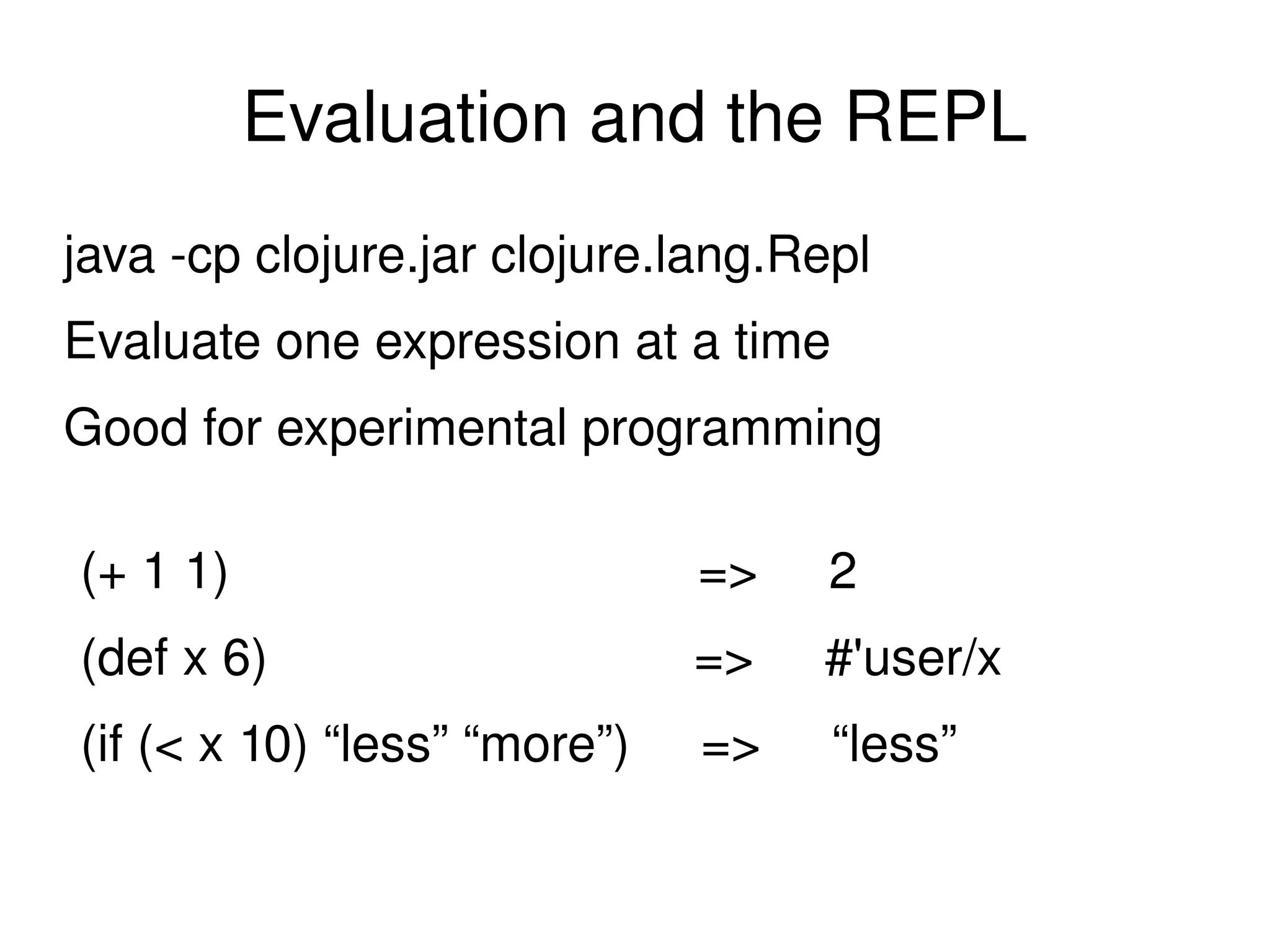 Evaluation and the REPL

java -cp clojure.jar clojure.lang.Repl

Evaluate one expression at a time

Good for experimental programming

(+ 1 1) => 2

(def x 6) => #'user/x

(if (< x 10) “less” “more”) => “less”